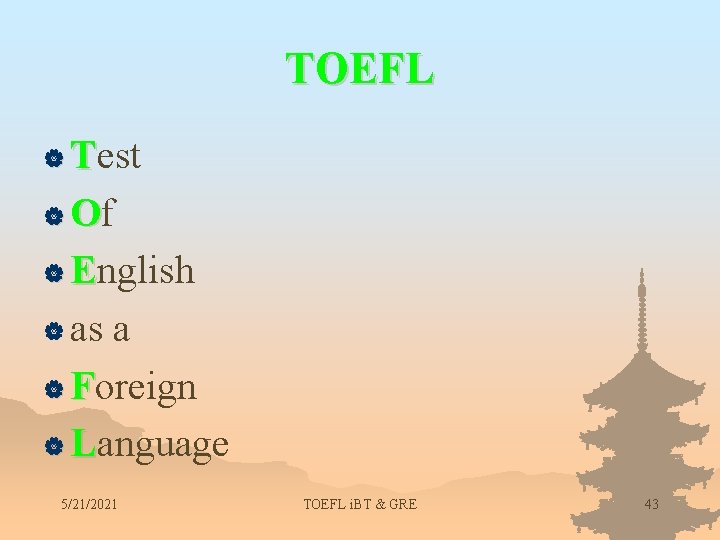 TOEFL

Test

Of

English

as a

Foreign

Language

5/21/2021

TOEFL iBT & GRE

43